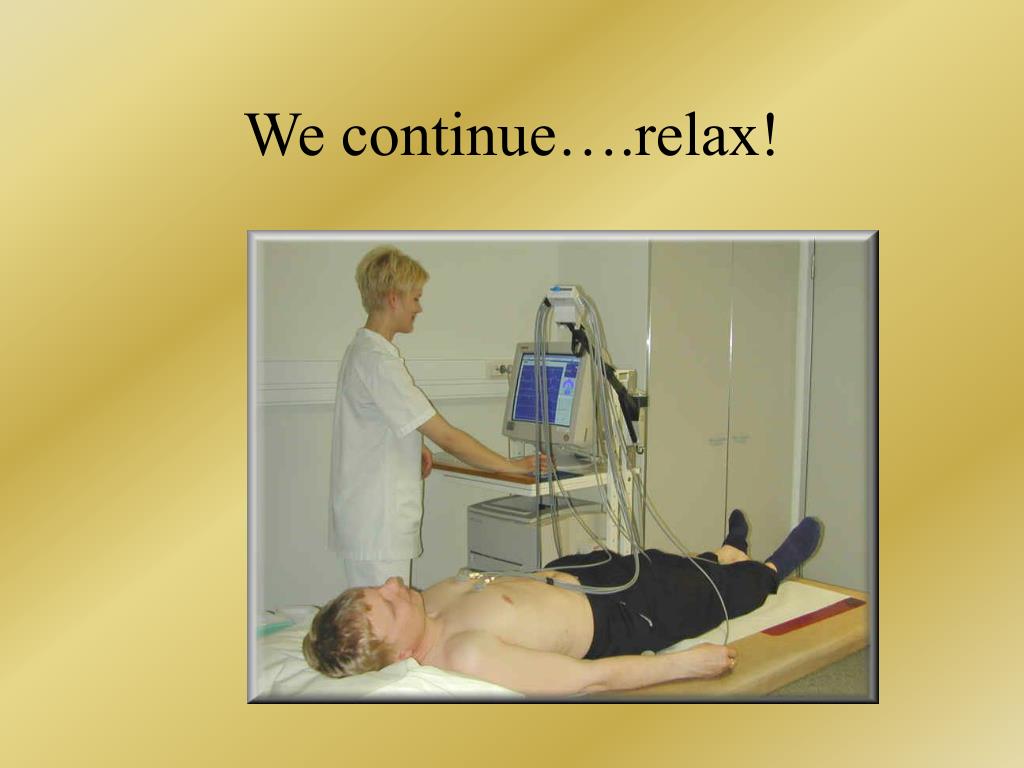 We continue….relax!